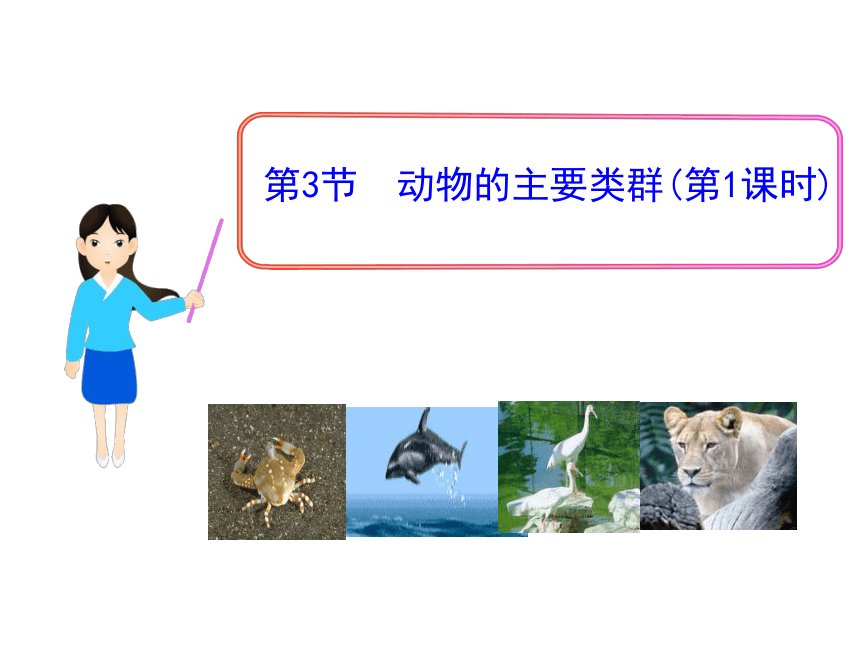 第3节　动物的主要类群(第1课时)